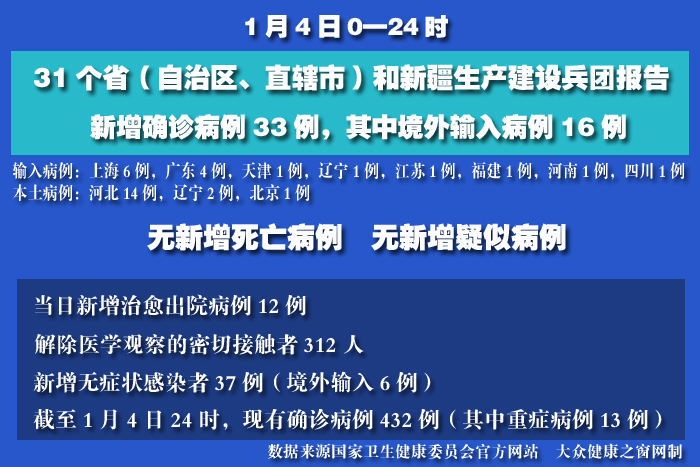 1 月 4 日 0—24 时

31 个省（自治区、直辖市）和新疆生产建设兵团报告

新增确诊病例 33 例，其中境外输入病例 16 例

输入病例：上海 6 例，广东 4 例，天津 1 例，辽宁 1 例，江苏 1 例，福建 1 例，河南 1 例，四川 1 例
本土病例：河北 14 例，辽宁 2 例，北京 1 例

无新增死亡病例　无新增疑似病例

当日新增治愈出院病例 12 例

解除医学观察的密切接触者 312 人

新增无症状感染者 37 例（境外输入 6 例）

截至 1 月 4 日 24 时，现有确诊病例 432 例（其中重症病例 13 例）

数据来源国家卫生健康委员会官方网站　大众健康之窗网制